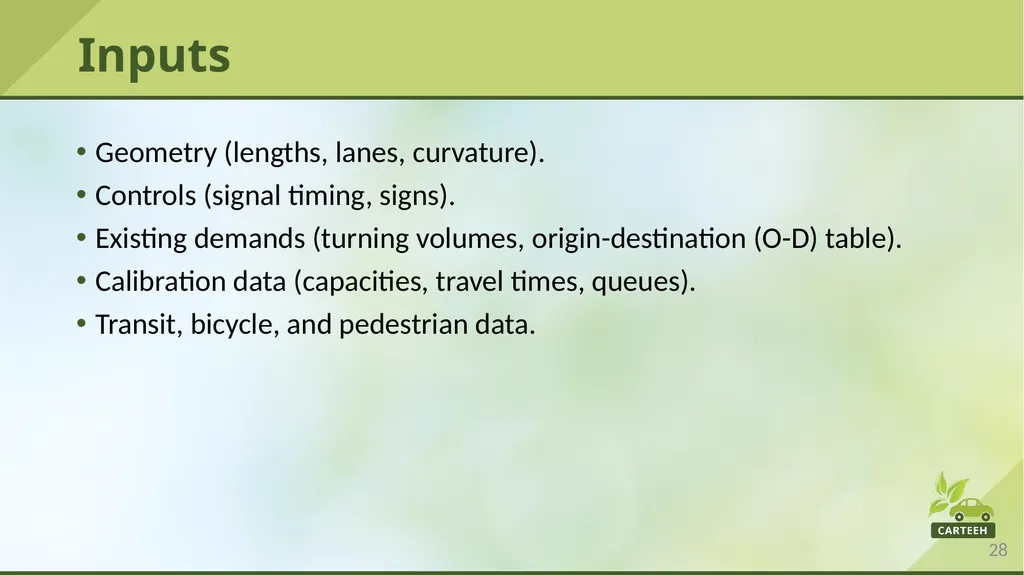 Inputs

• Geometry (lengths, lanes, curvature).
• Controls (signal timing, signs).
• Existing demands (turning volumes, origin-destination (O-D) table).
• Calibration data (capacities, travel times, queues).
• Transit, bicycle, and pedestrian data.

CARTEEH

28